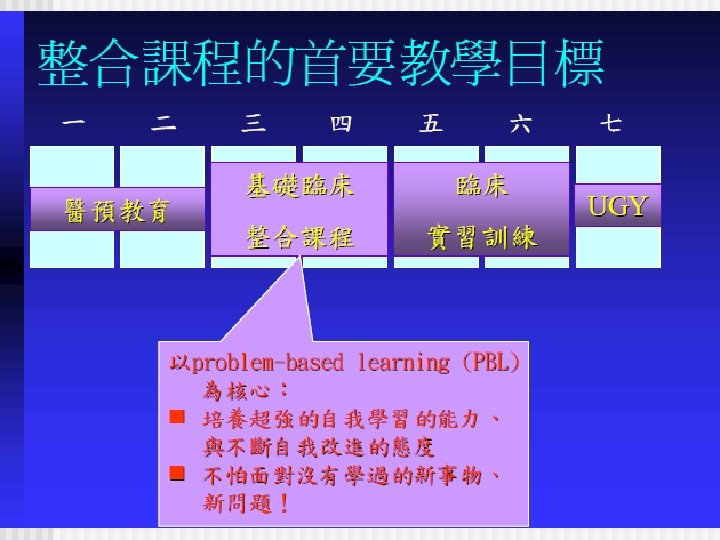 整合課程的首要教學目標

一 二 三 四 五 六 七

醫預教育

基礎臨床
整合課程

臨床
實習訓練

UGY

以problem-based learning (PBL) 為核心：

■ 培養超強的自我學習的能力、與不斷自我改進的態度

■ 不怕面對沒有學過的新事物、新問題！